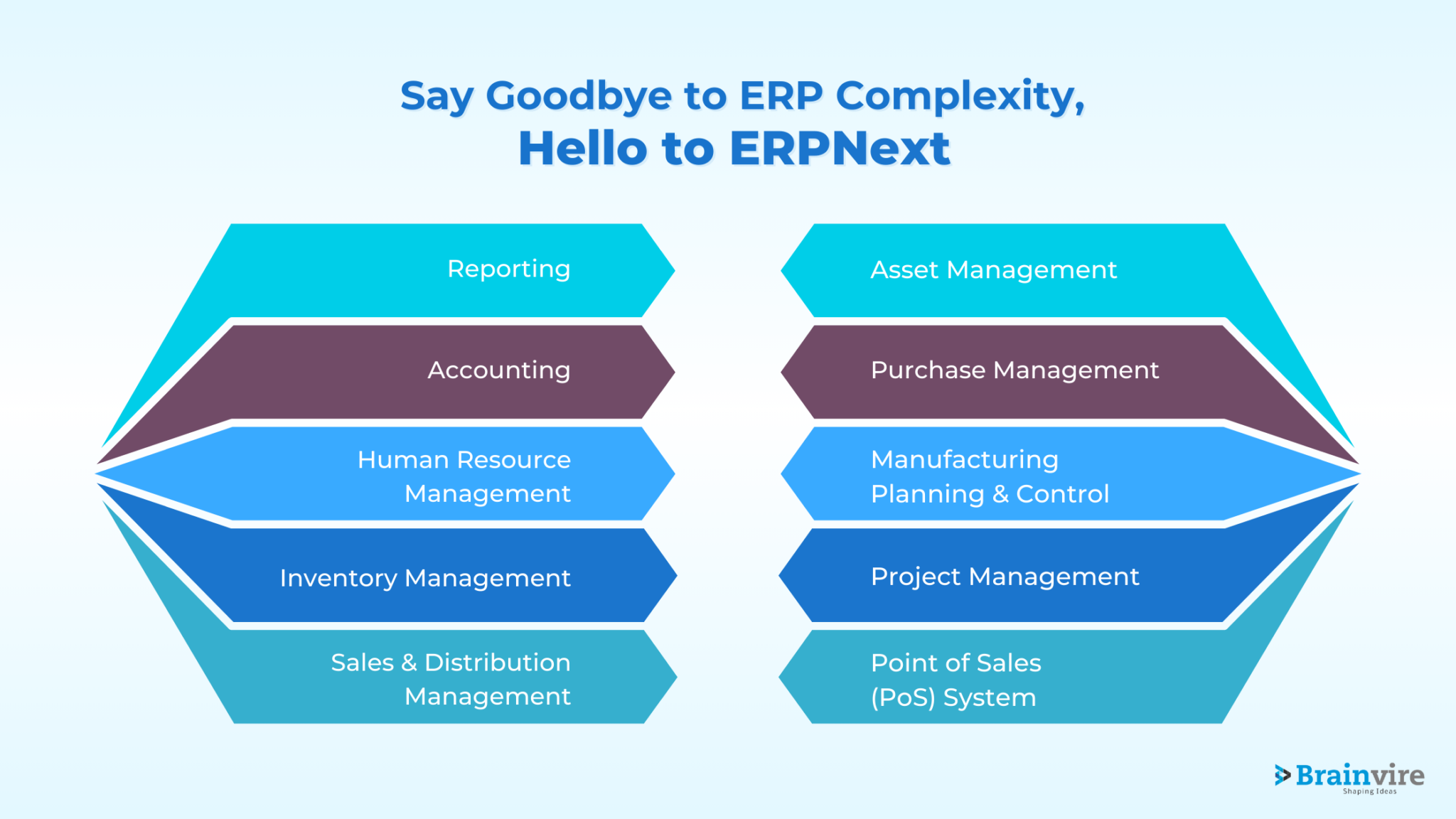 Say Goodbye to ERP Complexity,
Hello to ERPNext

Reporting

Accounting

Human Resource Management

Inventory Management

Sales & Distribution Management

Asset Management

Purchase Management

Manufacturing Planning & Control

Project Management

Point of Sales (PoS) System

Brainvire
Shaping Ideas